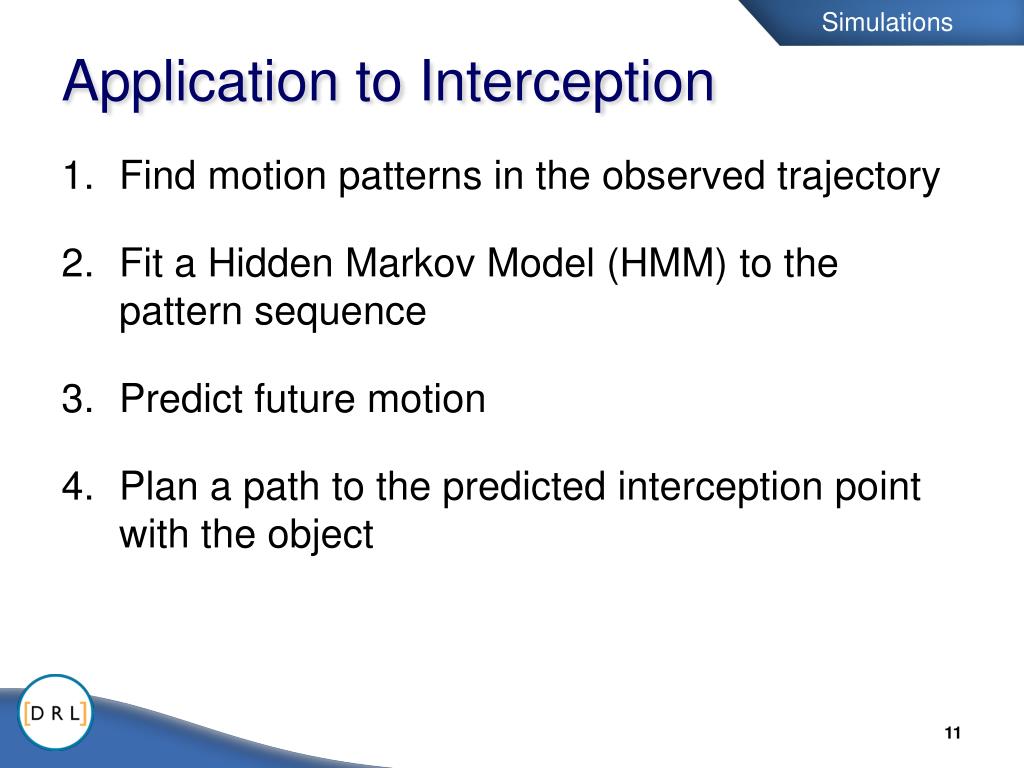 Simulations

Application to Interception

1. Find motion patterns in the observed trajectory

2. Fit a Hidden Markov Model (HMM) to the pattern sequence

3. Predict future motion

4. Plan a path to the predicted interception point with the object

[D R L]

11